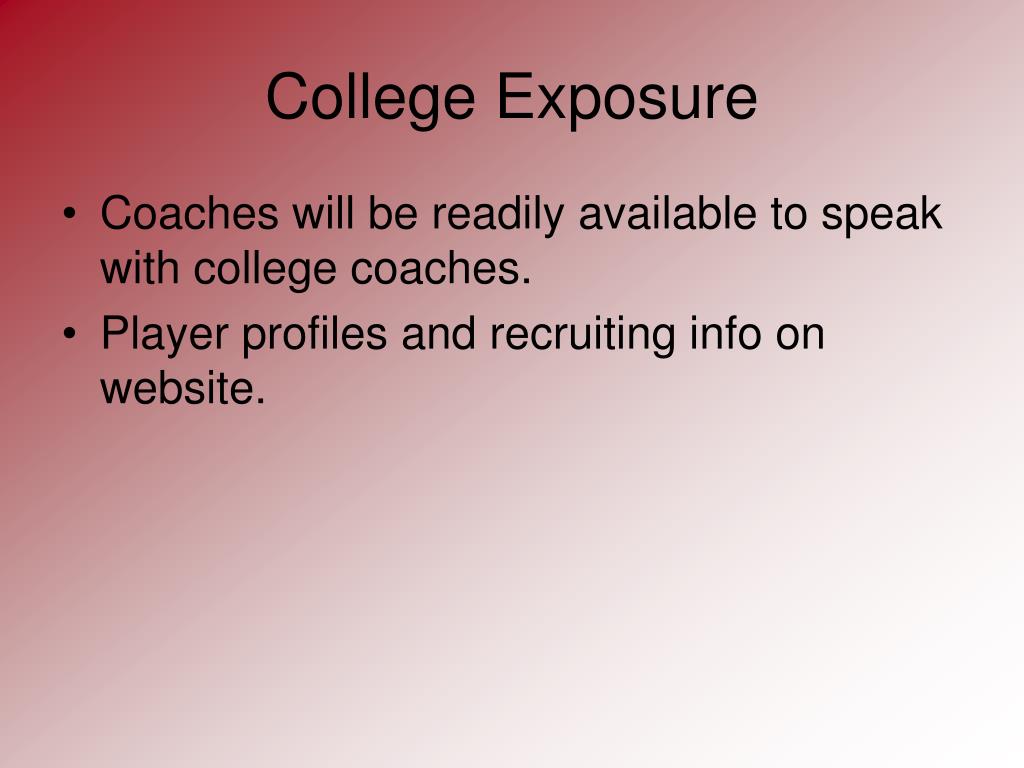 College Exposure

• Coaches will be readily available to speak with college coaches.
• Player profiles and recruiting info on website.